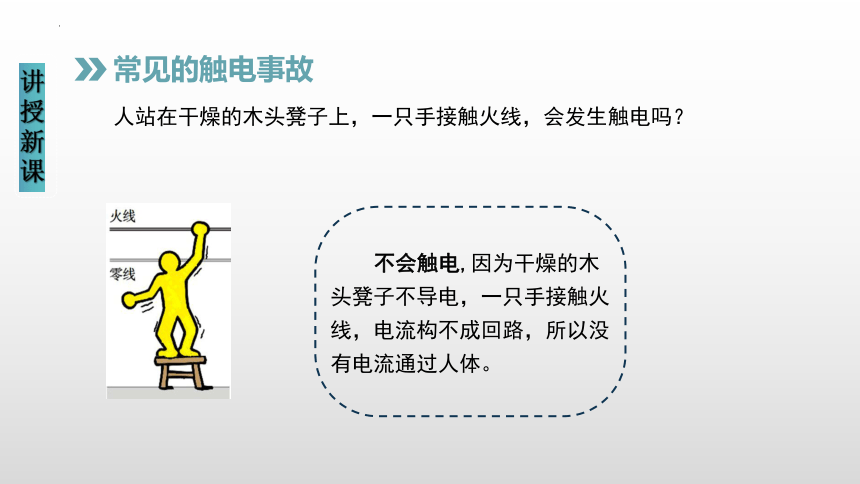 讲授新课

常见的触电事故

人站在干燥的木头凳子上，一只手接触火线，会发生触电吗？

火线

零线

不会触电，因为干燥的木头凳子不导电，一只手接触火线，电流构不成回路，所以没有电流通过人体。